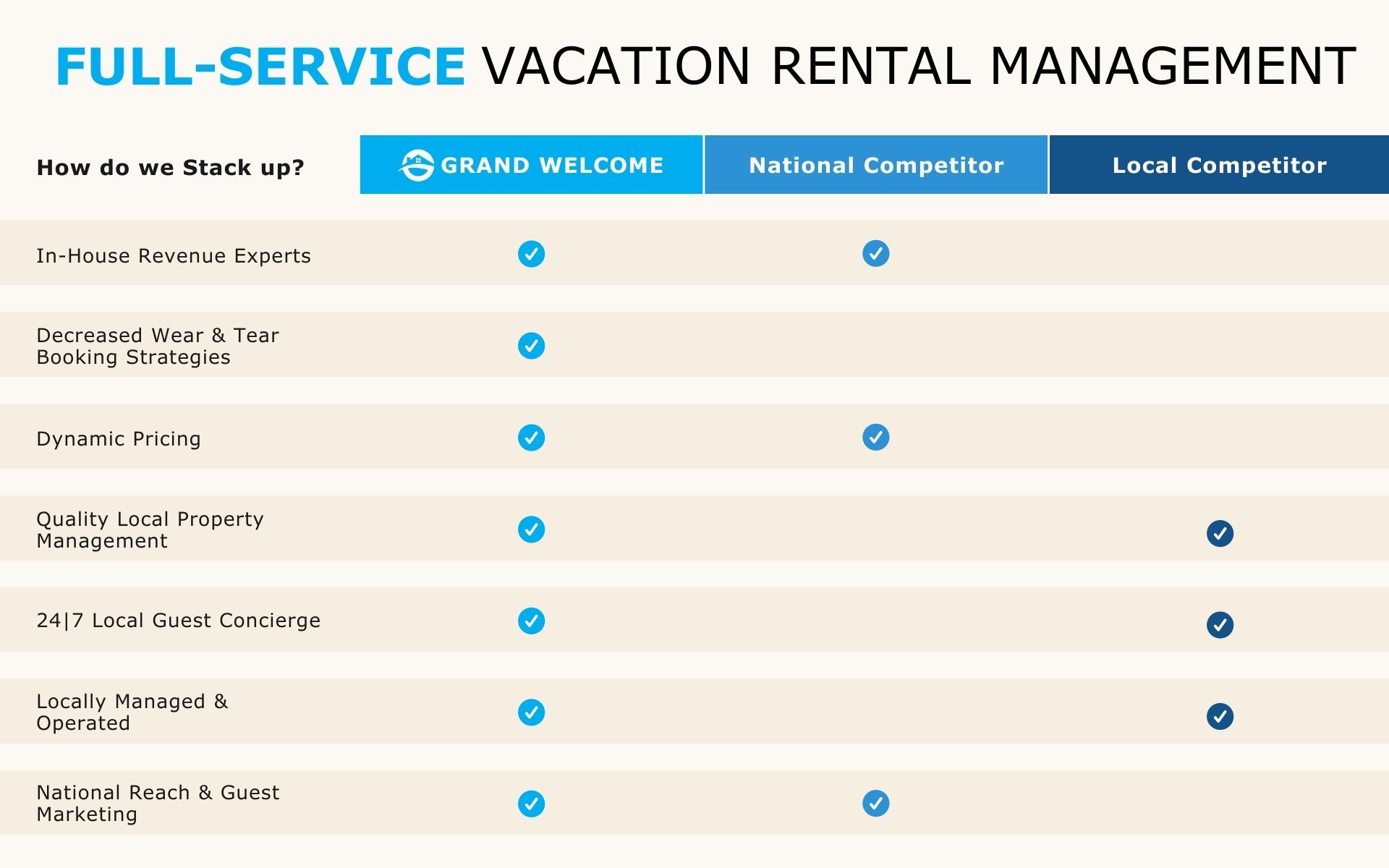 FULL-SERVICE VACATION RENTAL MANAGEMENT

| How do we Stack up? | GRAND WELCOME | National Competitor | Local Competitor |
|---|---|---|---|
| In-House Revenue Experts | ✓ | ✓ | |
| Decreased Wear & Tear Booking Strategies | ✓ | | |
| Dynamic Pricing | ✓ | ✓ | |
| Quality Local Property Management | ✓ | | ✓ |
| 24\|7 Local Guest Concierge | ✓ | | ✓ |
| Locally Managed & Operated | ✓ | | ✓ |
| National Reach & Guest Marketing | ✓ | ✓ | |